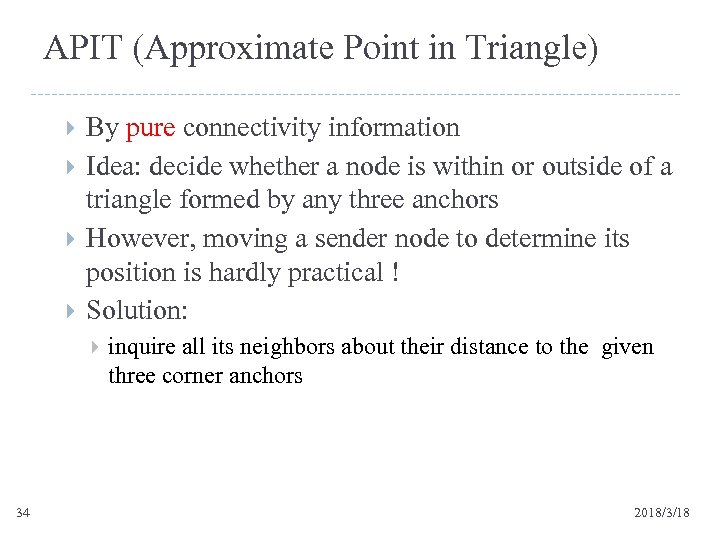 APIT (Approximate Point in Triangle)

By pure connectivity information

Idea: decide whether a node is within or outside of a triangle formed by any three anchors

However, moving a sender node to determine its position is hardly practical !

Solution:

inquire all its neighbors about their distance to the given three corner anchors

34

2018/3/18